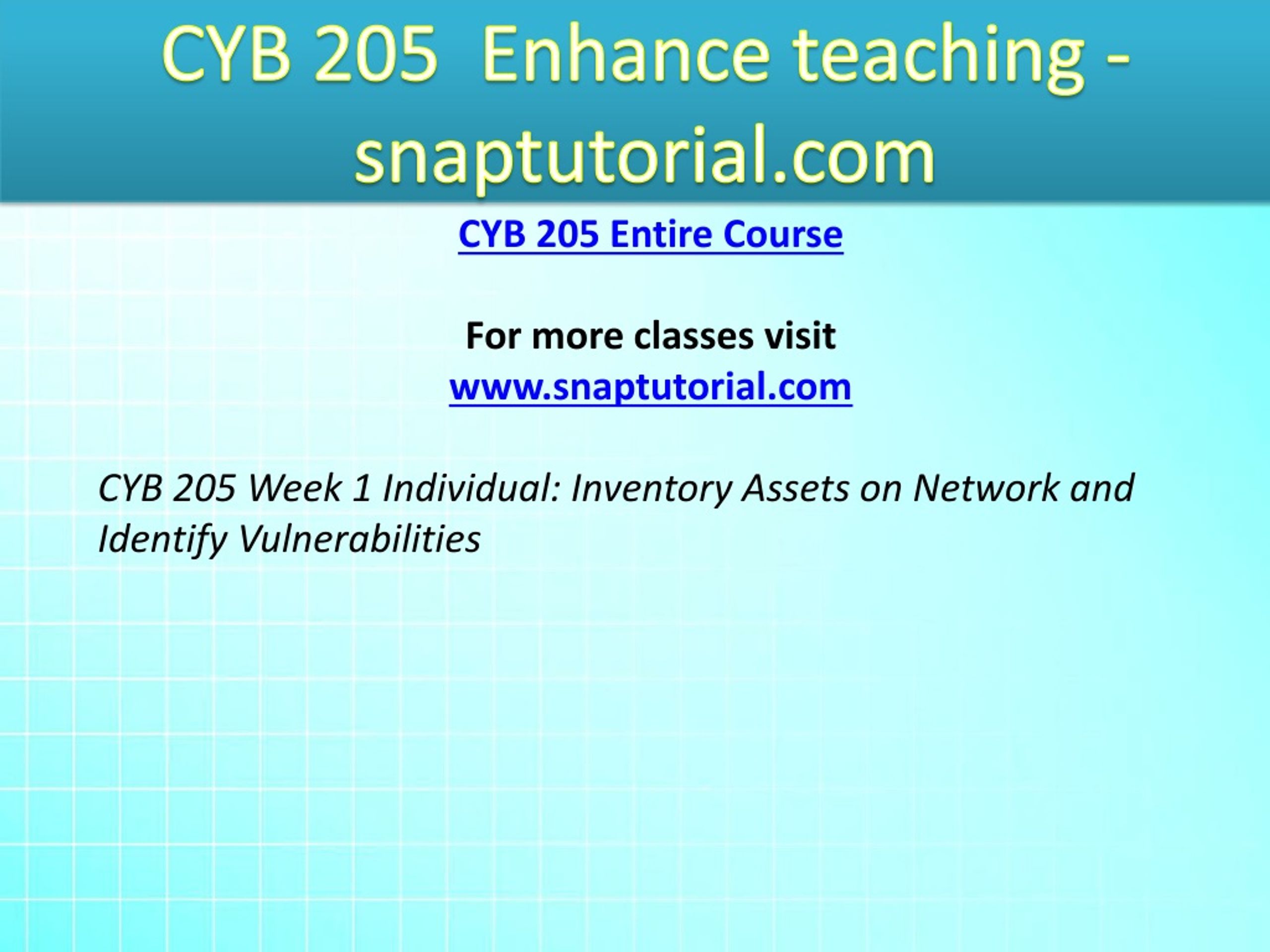 CYB 205 Enhance teaching - snaptutorial.com

CYB 205 Entire Course

For more classes visit
www.snaptutorial.com

CYB 205 Week 1 Individual: Inventory Assets on Network and Identify Vulnerabilities